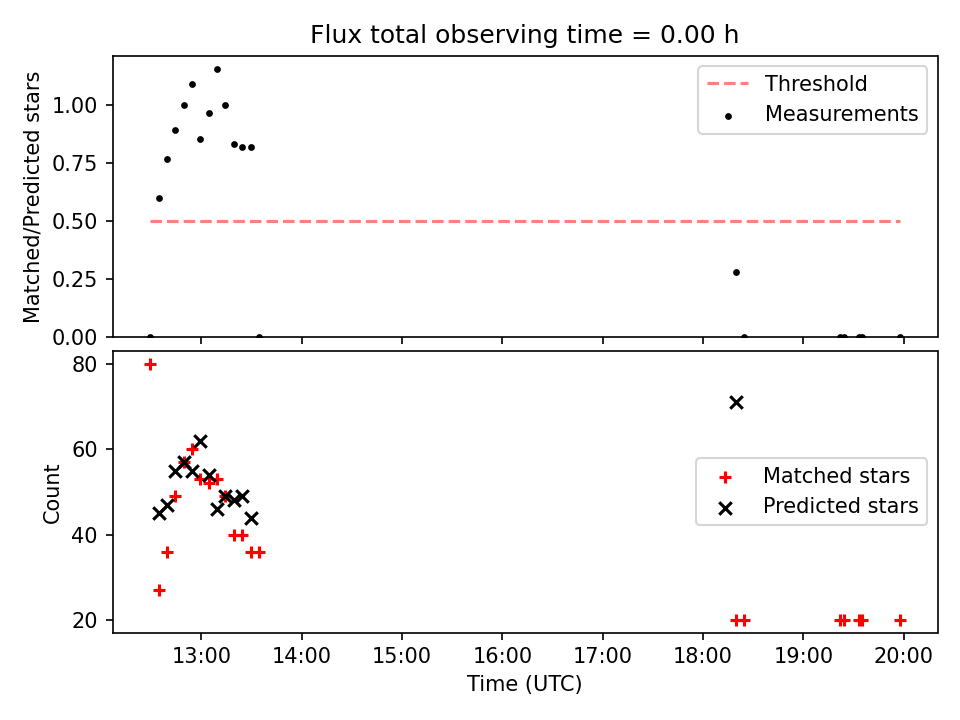 Flux total observing time = 0.00 h

Matched/Predicted stars

1.00
0.75
0.50
0.25
0.00

Threshold
Measurements

Count

80
60
40
20

Matched stars
Predicted stars

13:00 14:00 15:00 16:00 17:00 18:00 19:00 20:00

Time (UTC)